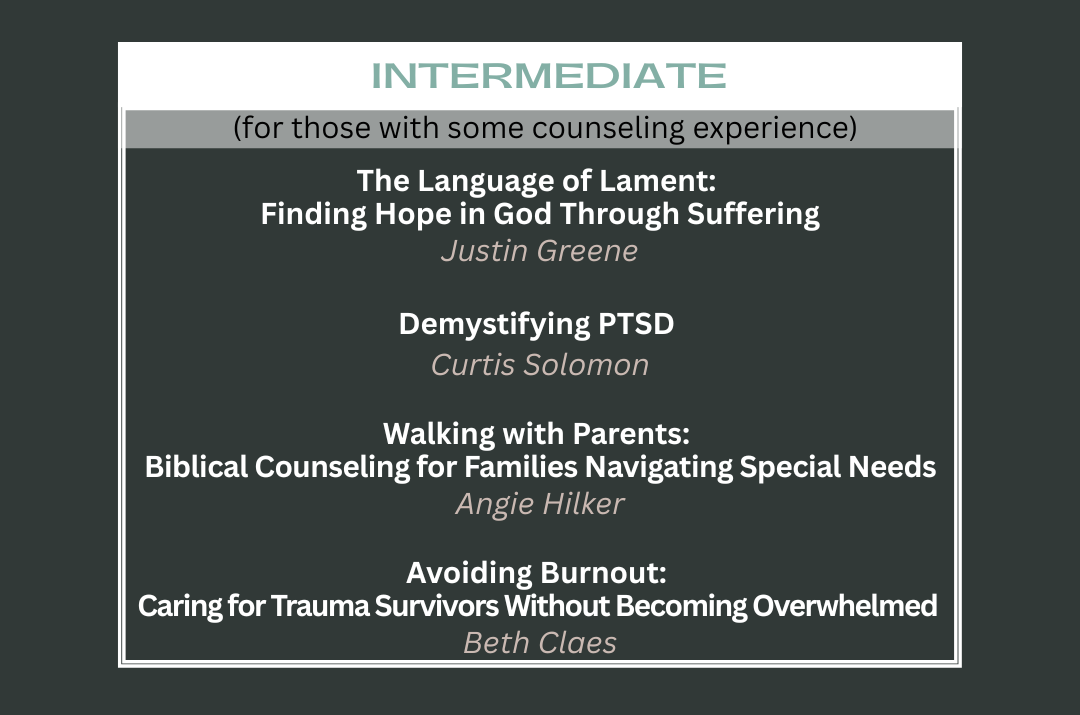 INTERMEDIATE

(for those with some counseling experience)

The Language of Lament:
Finding Hope in God Through Suffering
Justin Greene

Demystifying PTSD
Curtis Solomon

Walking with Parents:
Biblical Counseling for Families Navigating Special Needs
Angie Hilker

Avoiding Burnout:
Caring for Trauma Survivors Without Becoming Overwhelmed
Beth Claes